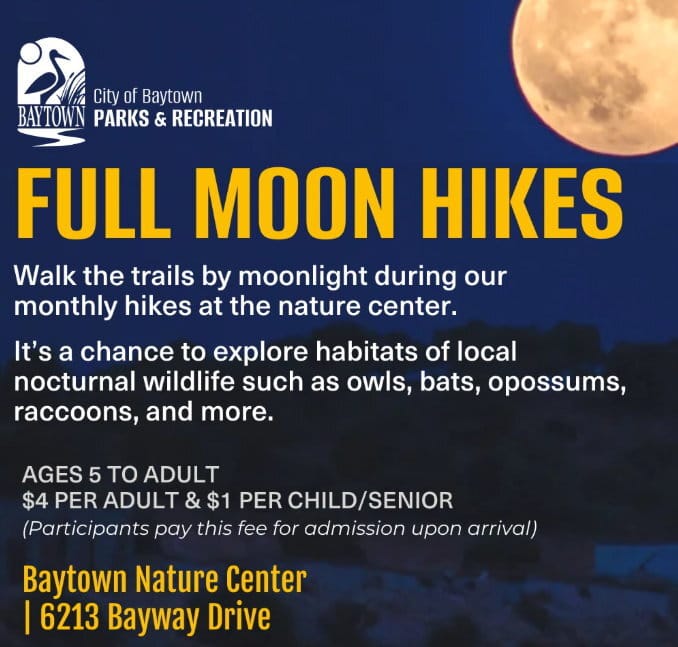 BAYTOWN
City of Baytown
PARKS & RECREATION

FULL MOON HIKES

Walk the trails by moonlight during our monthly hikes at the nature center.

It's a chance to explore habitats of local nocturnal wildlife such as owls, bats, opossums, raccoons, and more.

AGES 5 TO ADULT
\$4 PER ADULT & \$1 PER CHILD/SENIOR
(Participants pay this fee for admission upon arrival)

Baytown Nature Center
| 6213 Bayway Drive